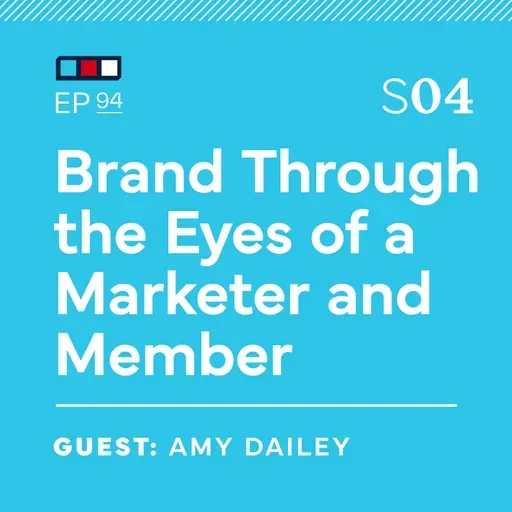 EP 94

S04

Brand Through the Eyes of a Marketer and Member

GUEST: AMY DAILEY